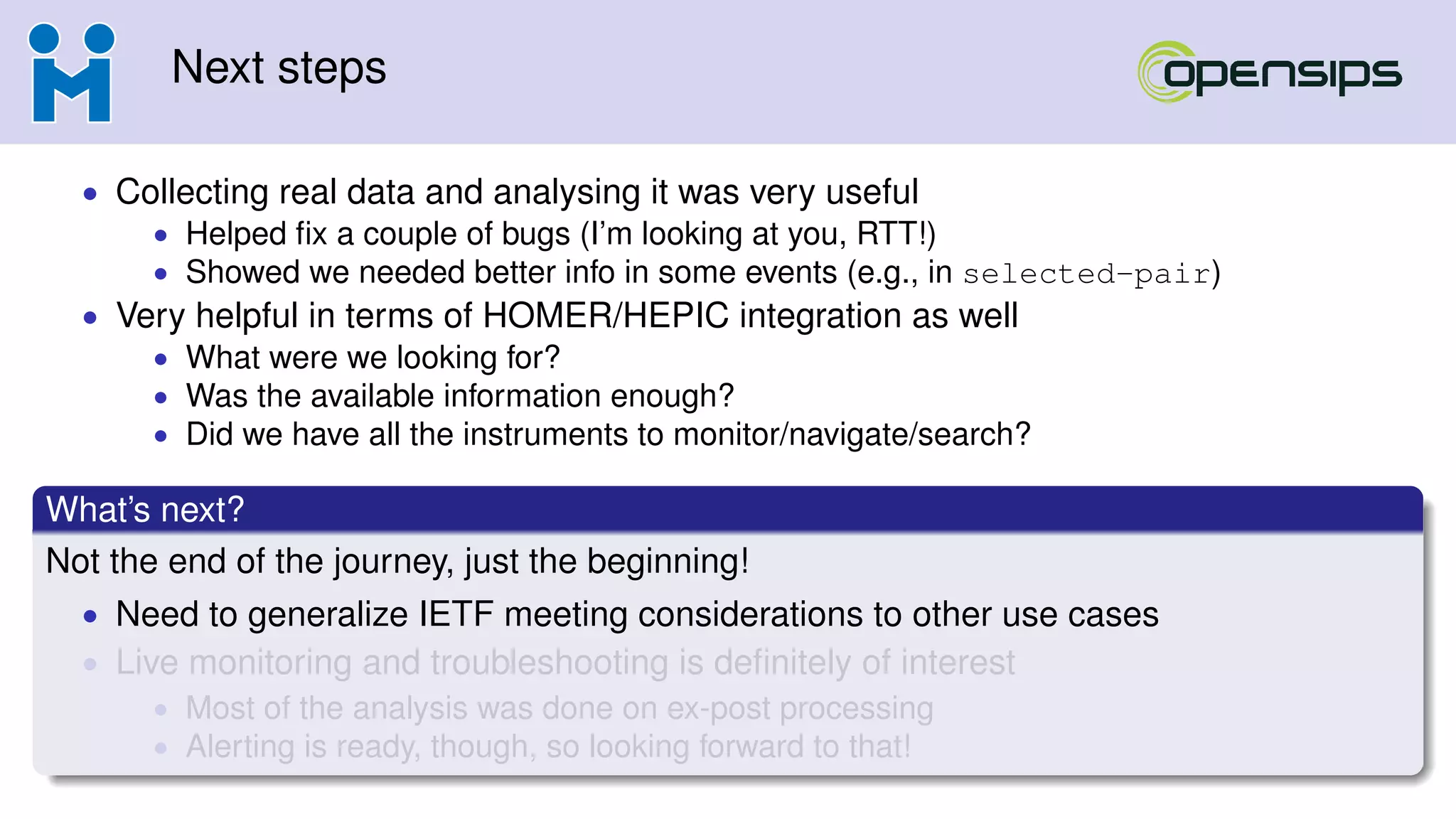 Next steps

opensips

- Collecting real data and analysing it was very useful
  - Helped fix a couple of bugs (I'm looking at you, RTT!)
  - Showed we needed better info in some events (e.g., in selected-pair)
- Very helpful in terms of HOMER/HEPIC integration as well
  - What were we looking for?
  - Was the available information enough?
  - Did we have all the instruments to monitor/navigate/search?

What's next?

Not the end of the journey, just the beginning!

- Need to generalize IETF meeting considerations to other use cases
- Live monitoring and troubleshooting is definitely of interest
  - Most of the analysis was done on ex-post processing
  - Alerting is ready, though, so looking forward to that!